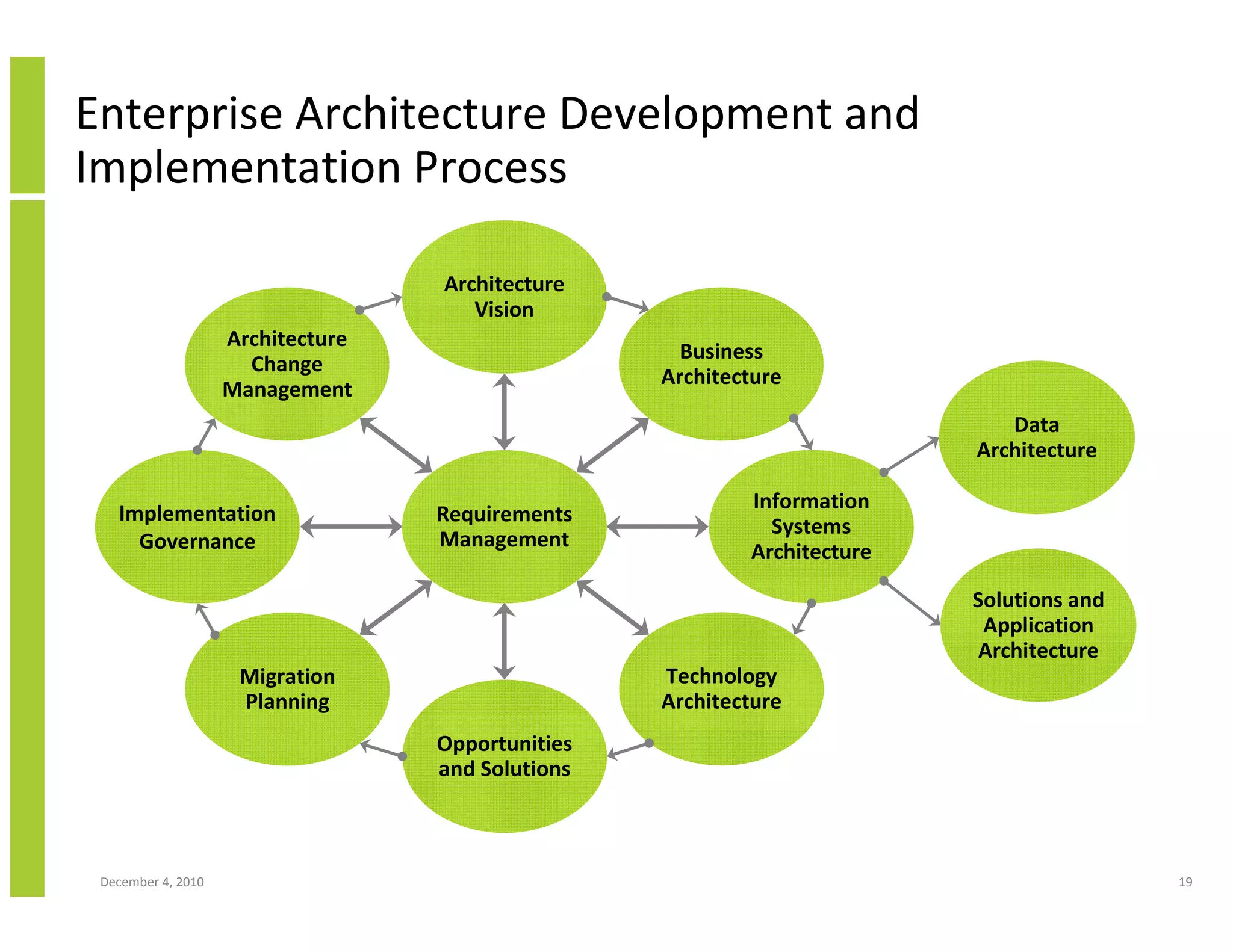 Enterprise Architecture Development and Implementation Process

Architecture Vision

Architecture Change Management

Business Architecture

Data Architecture

Implementation Governance

Requirements Management

Information Systems Architecture

Solutions and Application Architecture

Migration Planning

Technology Architecture

Opportunities and Solutions

December 4, 2010

19